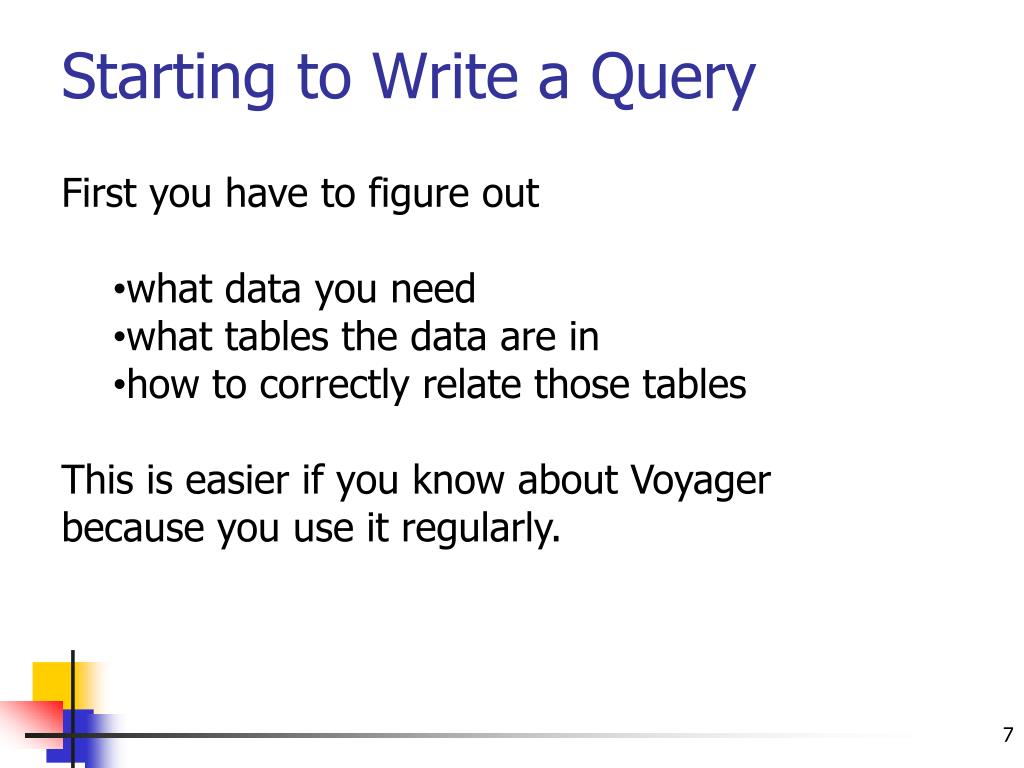 Starting to Write a Query

First you have to figure out

•what data you need
•what tables the data are in
•how to correctly relate those tables

This is easier if you know about Voyager because you use it regularly.

7